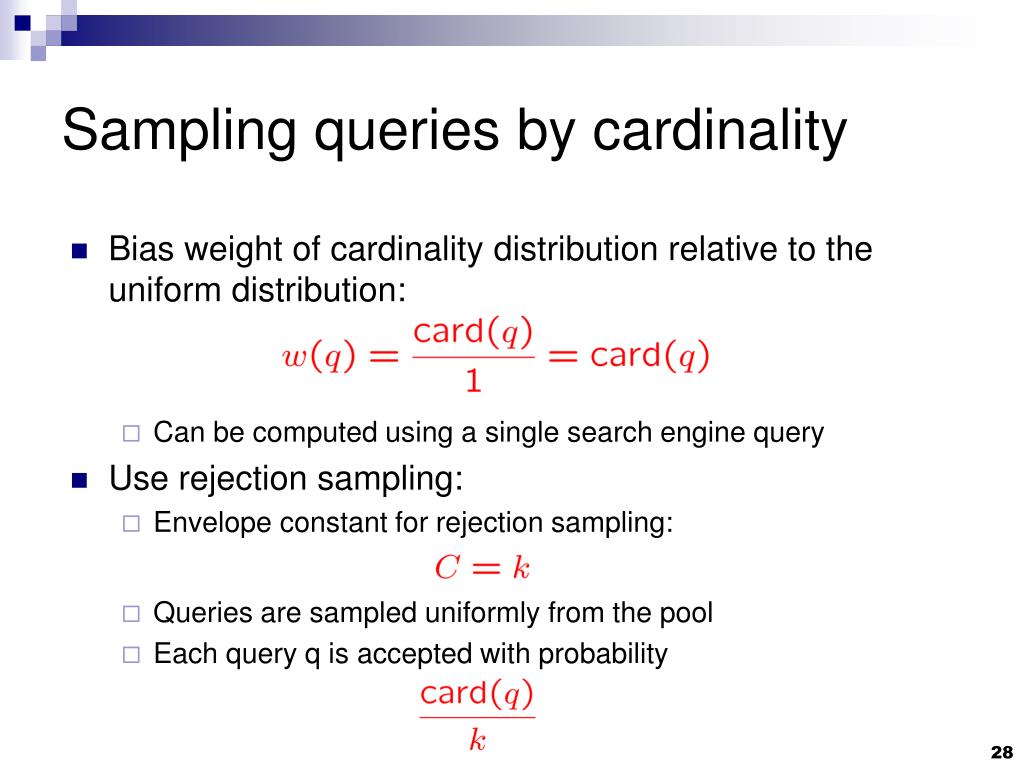 Sampling queries by cardinality

Bias weight of cardinality distribution relative to the uniform distribution:

$w(q) = \frac{\text{card}(q)}{1} = \text{card}(q)$

Can be computed using a single search engine query

Use rejection sampling:

Envelope constant for rejection sampling:

$C = k$

Queries are sampled uniformly from the pool

Each query q is accepted with probability

$\frac{\text{card}(q)}{k}$

28